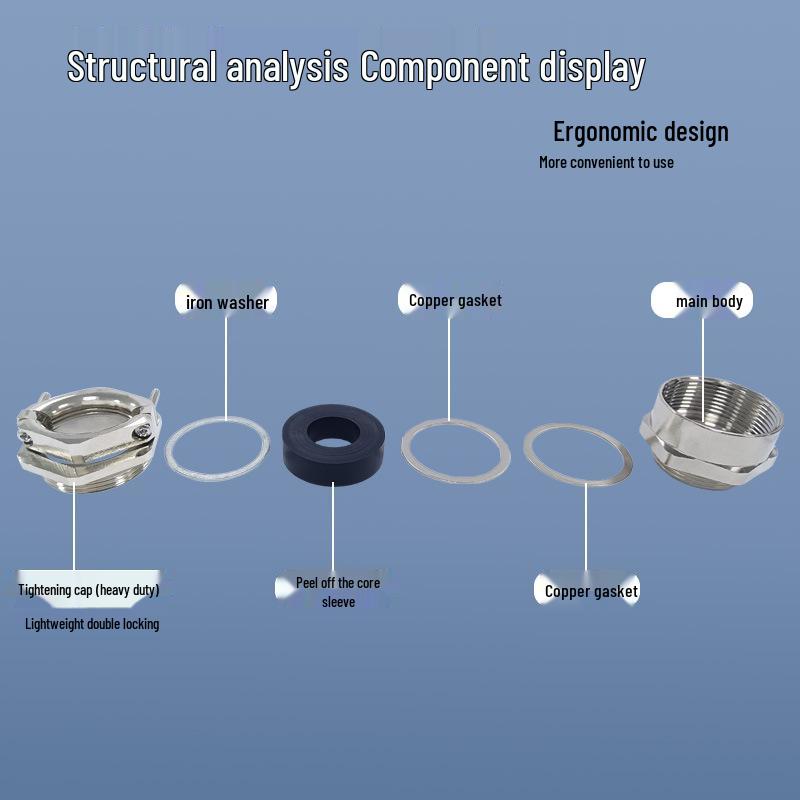 Structural analysis Component display

Ergonomic design

More convenient to use

iron washer

Copper gasket

main body

Tightening cap (heavy duty)

Lightweight double locking

Peel off the core sleeve

Copper gasket